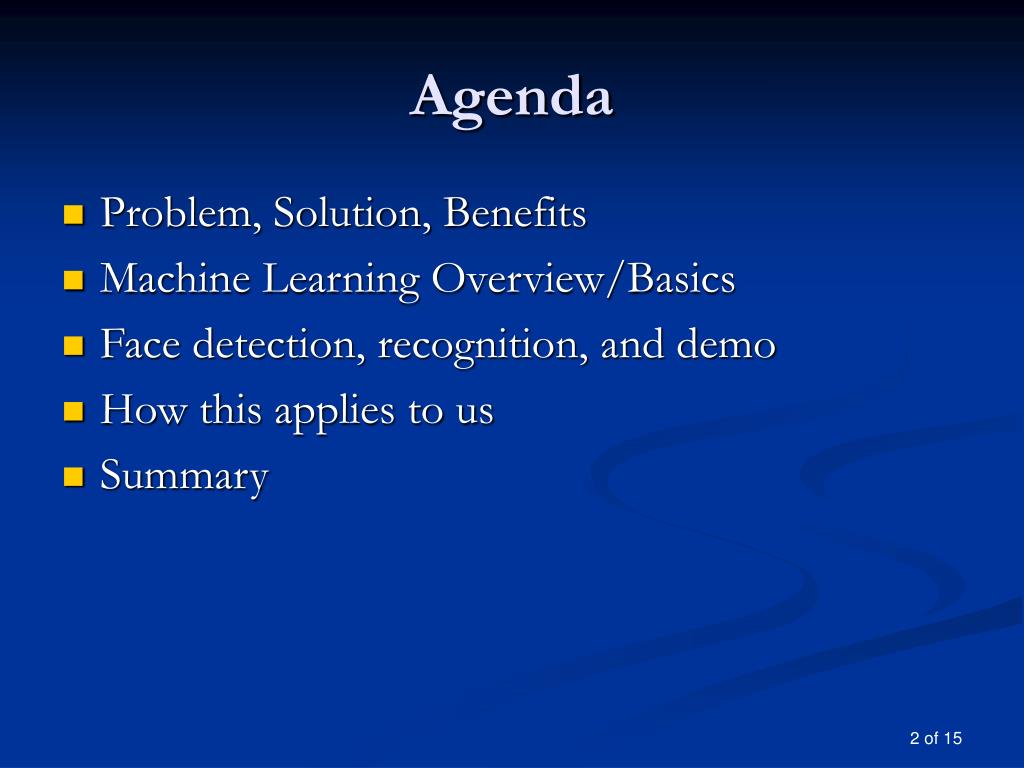 Agenda

- Problem, Solution, Benefits
- Machine Learning Overview/Basics
- Face detection, recognition, and demo
- How this applies to us
- Summary

2 of 15